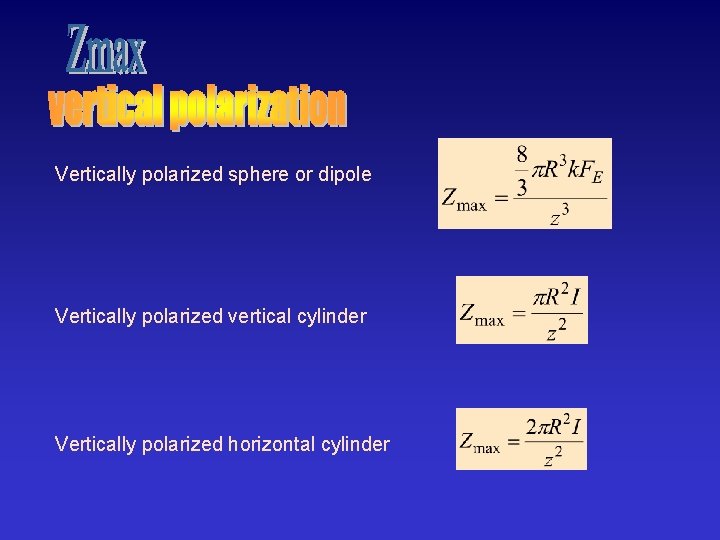 Zmax
vertical polarization

Vertically polarized sphere or dipole

$Z_{\max} = \frac{\frac{8}{3}\pi R^3 k F_E}{z^3}$

Vertically polarized vertical cylinder

$Z_{\max} = \frac{\pi R^2 I}{z^2}$

Vertically polarized horizontal cylinder

$Z_{\max} = \frac{2\pi R^2 I}{z^2}$